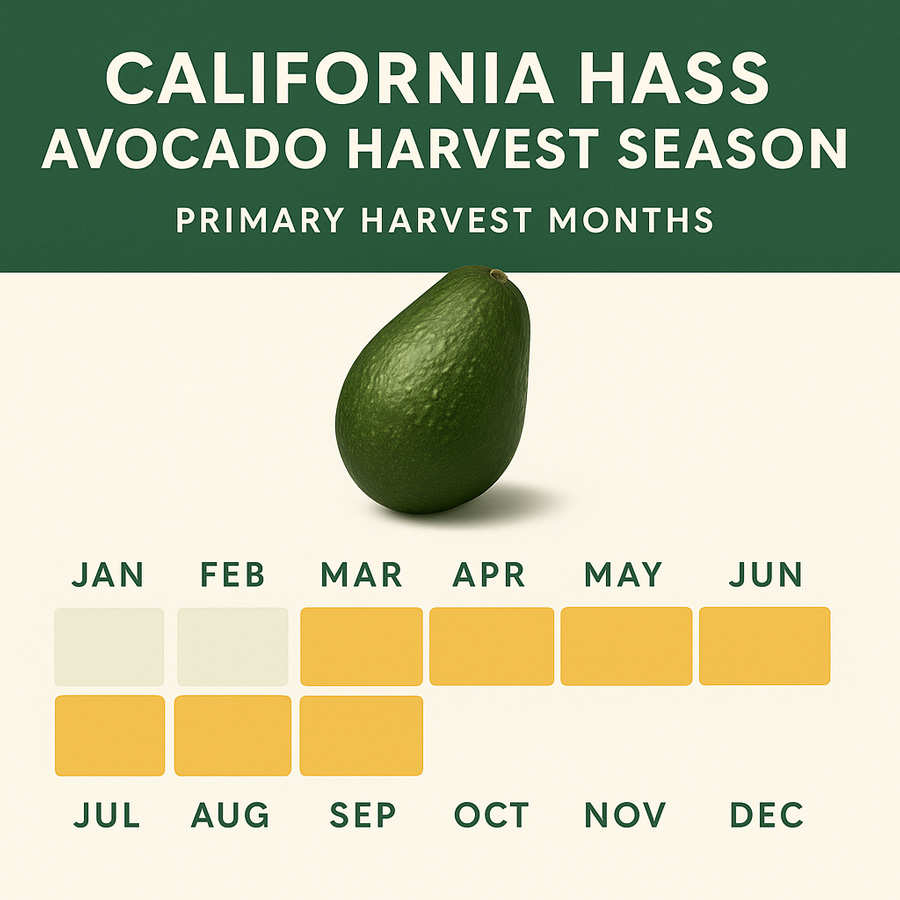 CALIFORNIA HASS AVOCADO HARVEST SEASON

PRIMARY HARVEST MONTHS

JAN FEB MAR APR MAY JUN

JUL AUG SEP OCT NOV DEC